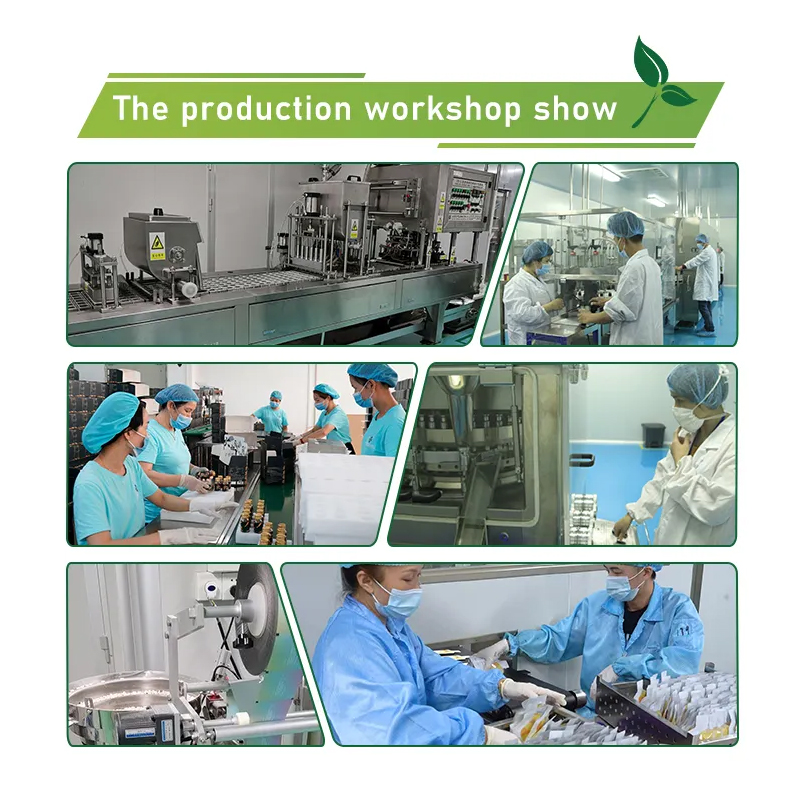 The production workshop show